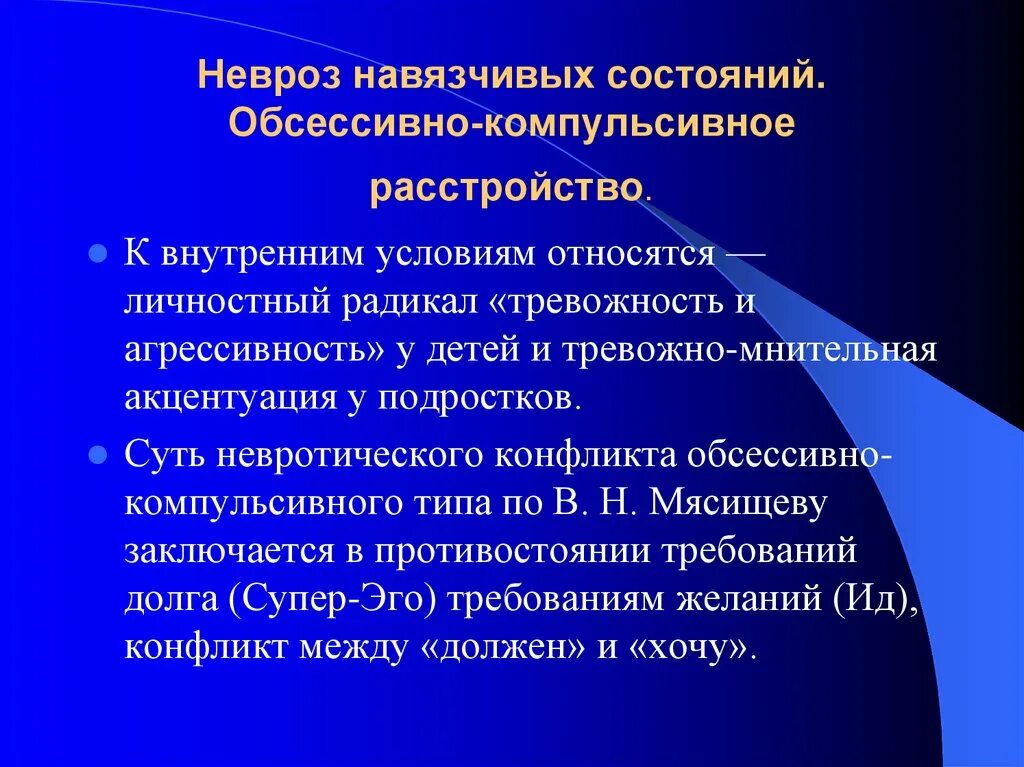 Невроз навязчивых состояний. Обсессивно-компульсивное расстройство.

К внутренним условиям относятся — личностный радикал «тревожность и агрессивность» у детей и тревожно-мнительная акцентуация у подростков.

Суть невротического конфликта обсессивно-компульсивного типа по В. Н. Мясищеву заключается в противостоянии требований долга (Супер-Эго) требованиям желаний (Ид), конфликт между «должен» и «хочу».